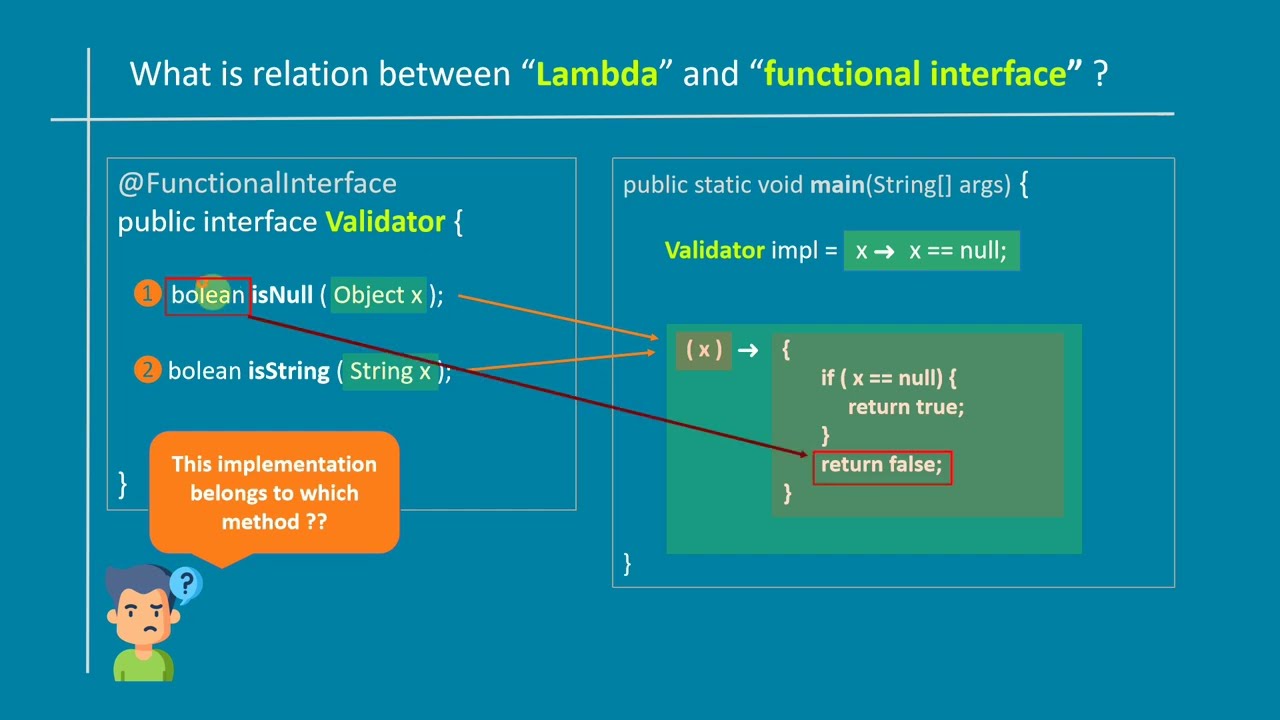 What is relation between “Lambda” and “functional interface” ?

@FunctionalInterface
public interface Validator {

1 bolean isNull ( Object x );

2 bolean isString ( String x );

}

This implementation belongs to which method ??

?

public static void main(String[] args) {

Validator impl = x → x == null;

( x ) → {
if ( x == null) {
return true;
}
return false;
}

}